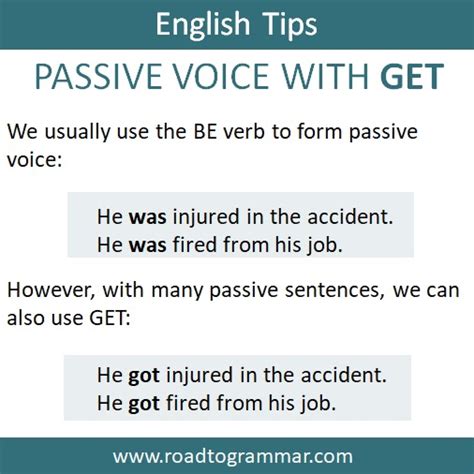 English Tips

PASSIVE VOICE WITH GET

We usually use the BE verb to form passive voice:

He was injured in the accident.
He was fired from his job.

However, with many passive sentences, we can also use GET:

He got injured in the accident.
He got fired from his job.

www.roadtogrammar.com